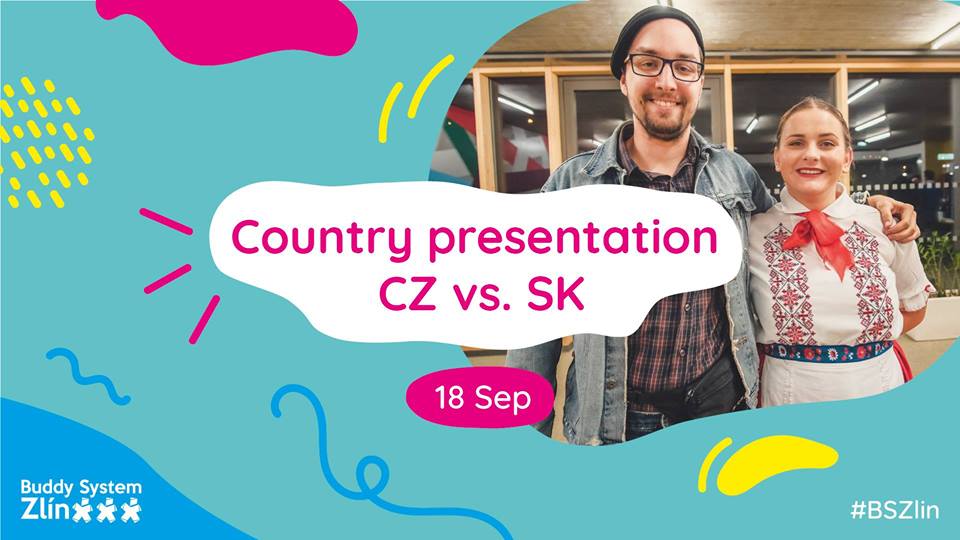 Country presentation
CZ vs. SK

18 Sep

Buddy System
Zlín

#BSZlin